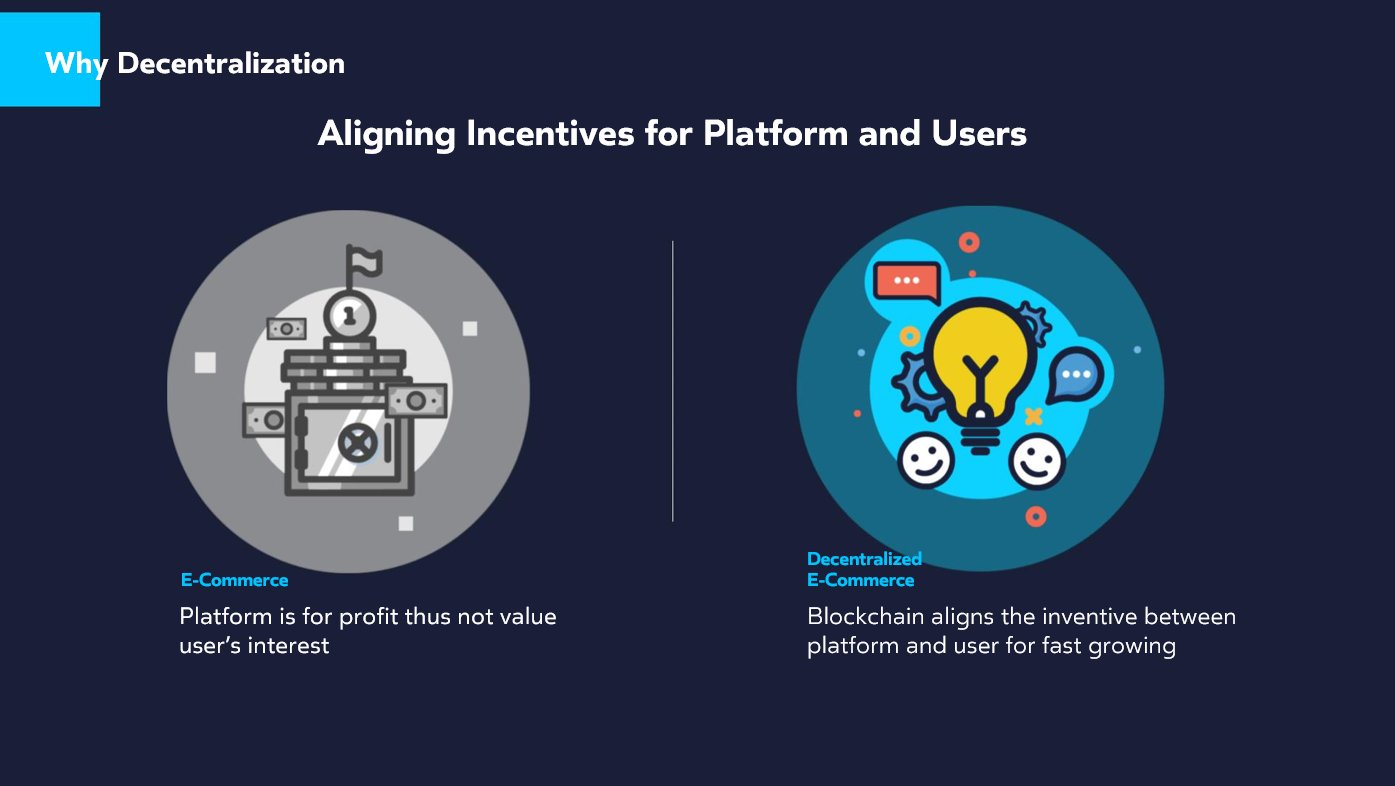 Why Decentralization

Aligning Incentives for Platform and Users

E-Commerce

Platform is for profit thus not value user's interest

Decentralized E-Commerce

Blockchain aligns the inventive between platform and user for fast growing